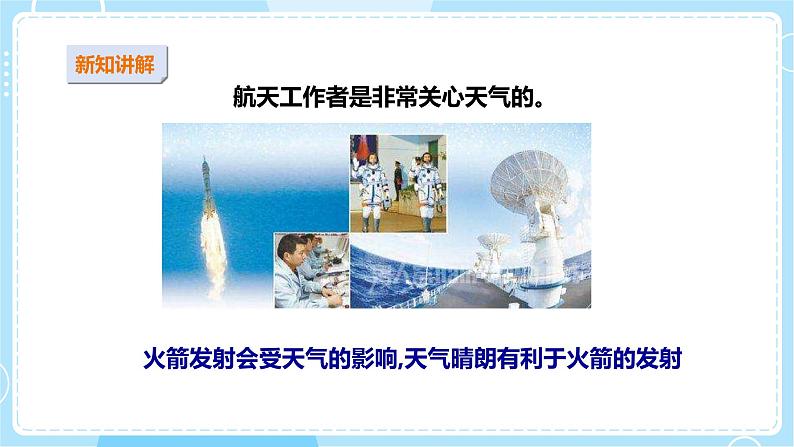 新知讲解

航天工作者是非常关心天气的。

火箭发射会受天气的影响,天气晴朗有利于火箭的发射